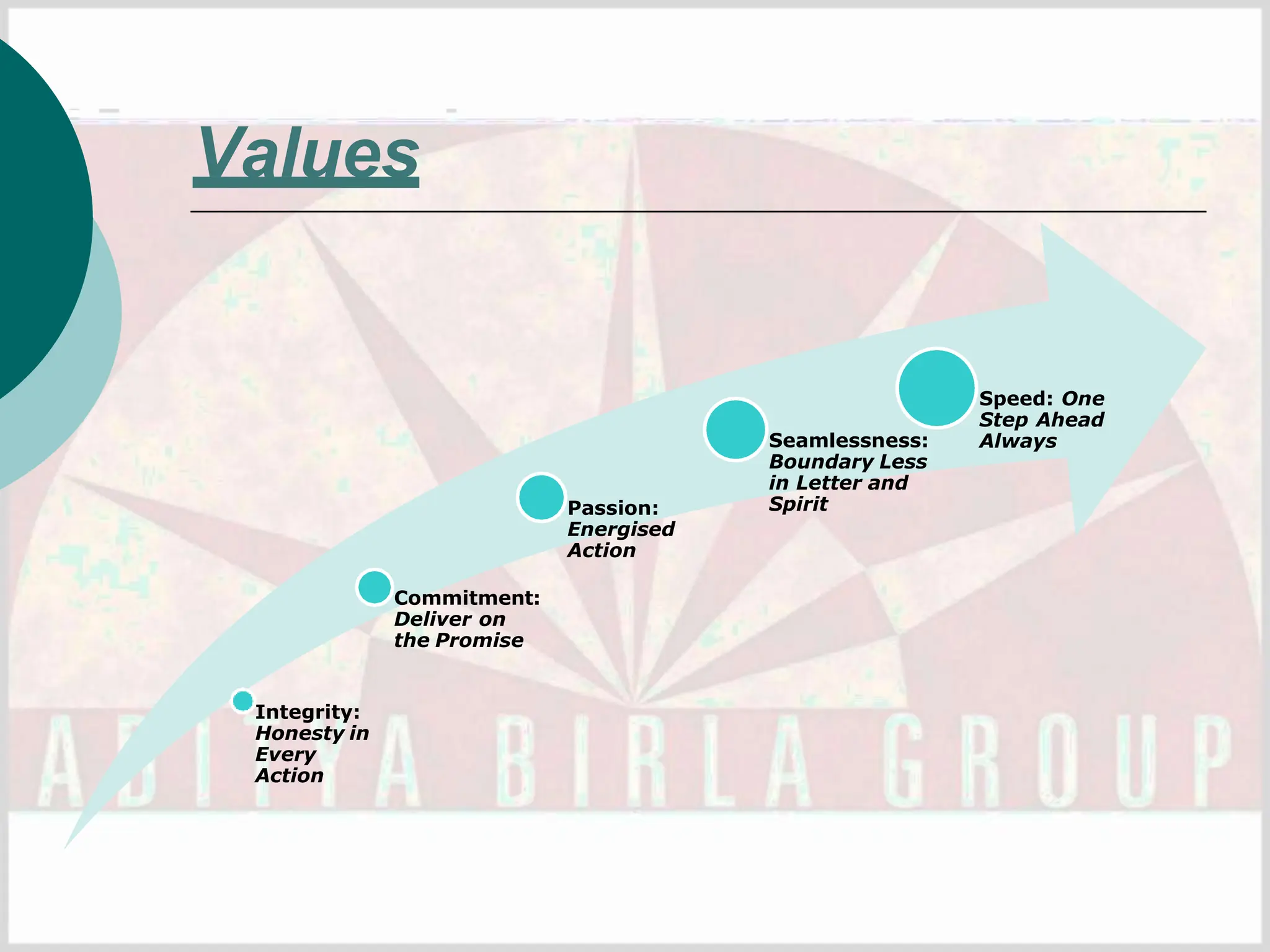 Values

Integrity: Honesty in Every Action

Commitment: Deliver on the Promise

Passion: Energised Action

Seamlessness: Boundary Less in Letter and Spirit

Speed: One Step Ahead Always

ADITYA BIRLA GROUP